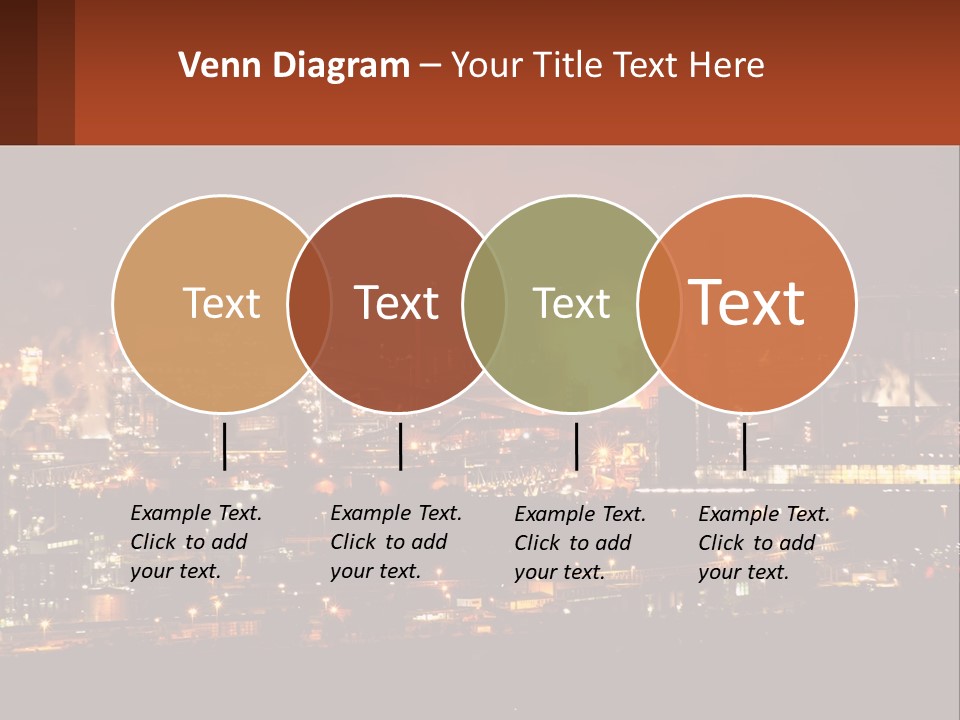 Venn Diagram – Your Title Text Here

Text

Text

Text

Text

Example Text. Click to add your text.

Example Text. Click to add your text.

Example Text. Click to add your text.

Example Text. Click to add your text.